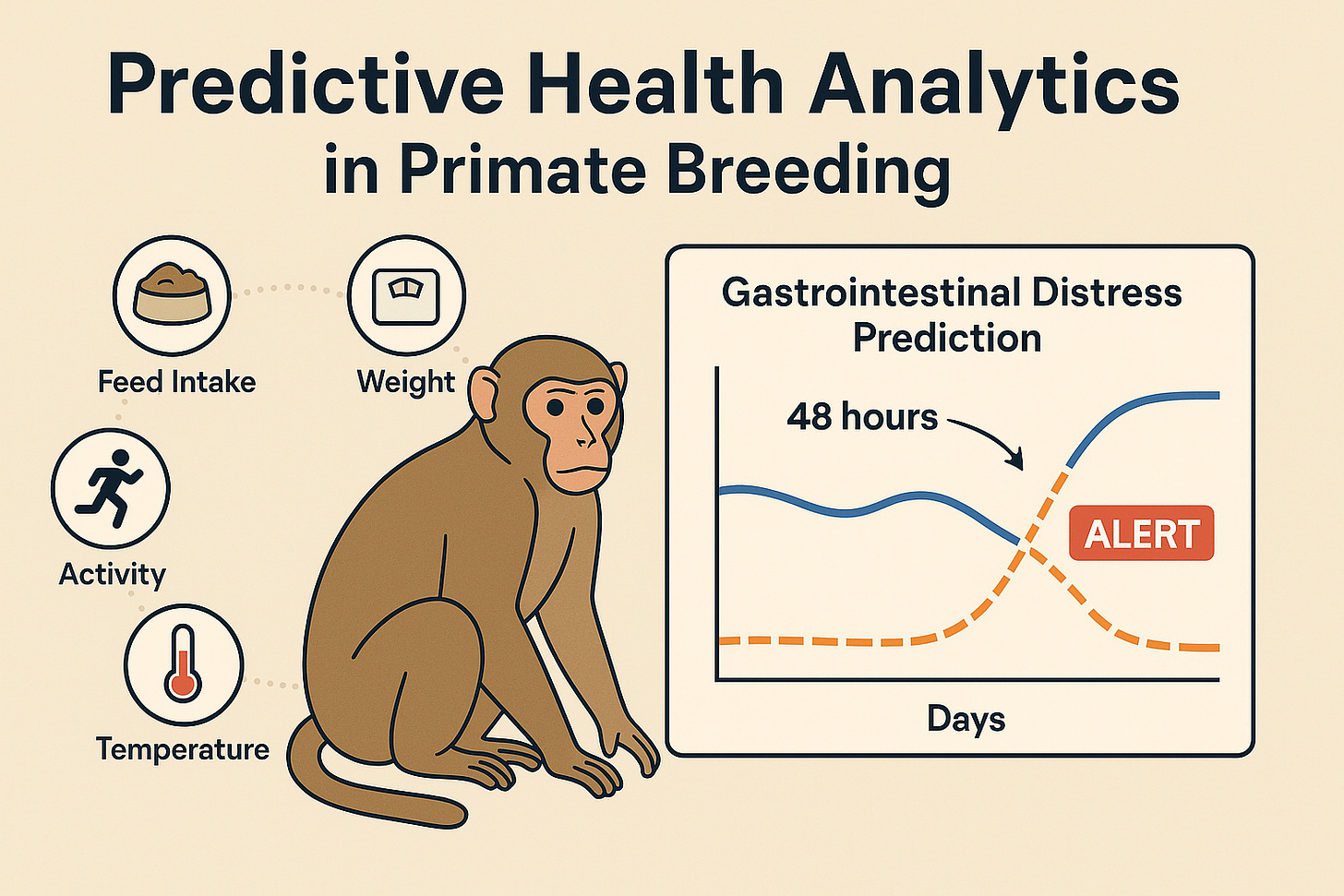 Predictive Health Analytics in Primate Breeding

Feed Intake

Weight

Activity

Temperature

Gastrointestinal Distress Prediction

48 hours

ALERT

Days